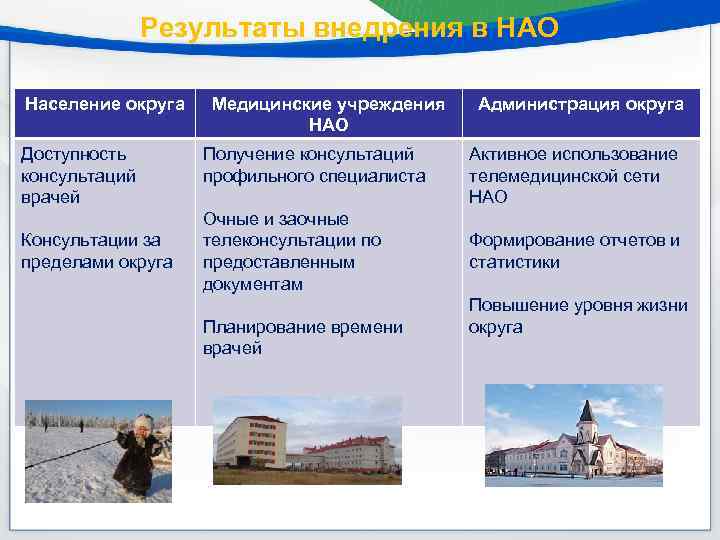 Результаты внедрения в НАО

| Население округа | Медицинские учреждения НАО | Администрация округа |
|---|---|---|
| Доступность консультаций врачей<br><br>Консультации за пределами округа | Получение консультаций профильного специалиста<br><br>Очные и заочные телеконсультации по предоставленным документам<br><br>Планирование времени врачей | Активное использование телемедицинской сети НАО<br><br>Формирование отчетов и статистики<br><br>Повышение уровня жизни округа |